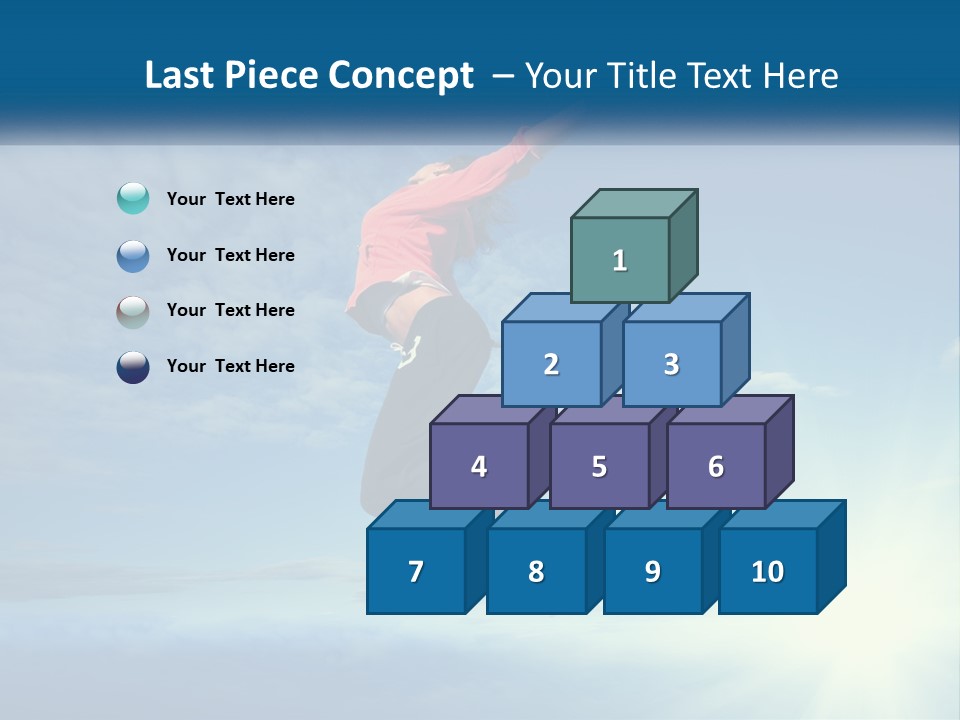 Last Piece Concept – Your Title Text Here

Your Text Here

Your Text Here

Your Text Here

Your Text Here

1

2 3

4 5 6

7 8 9 10